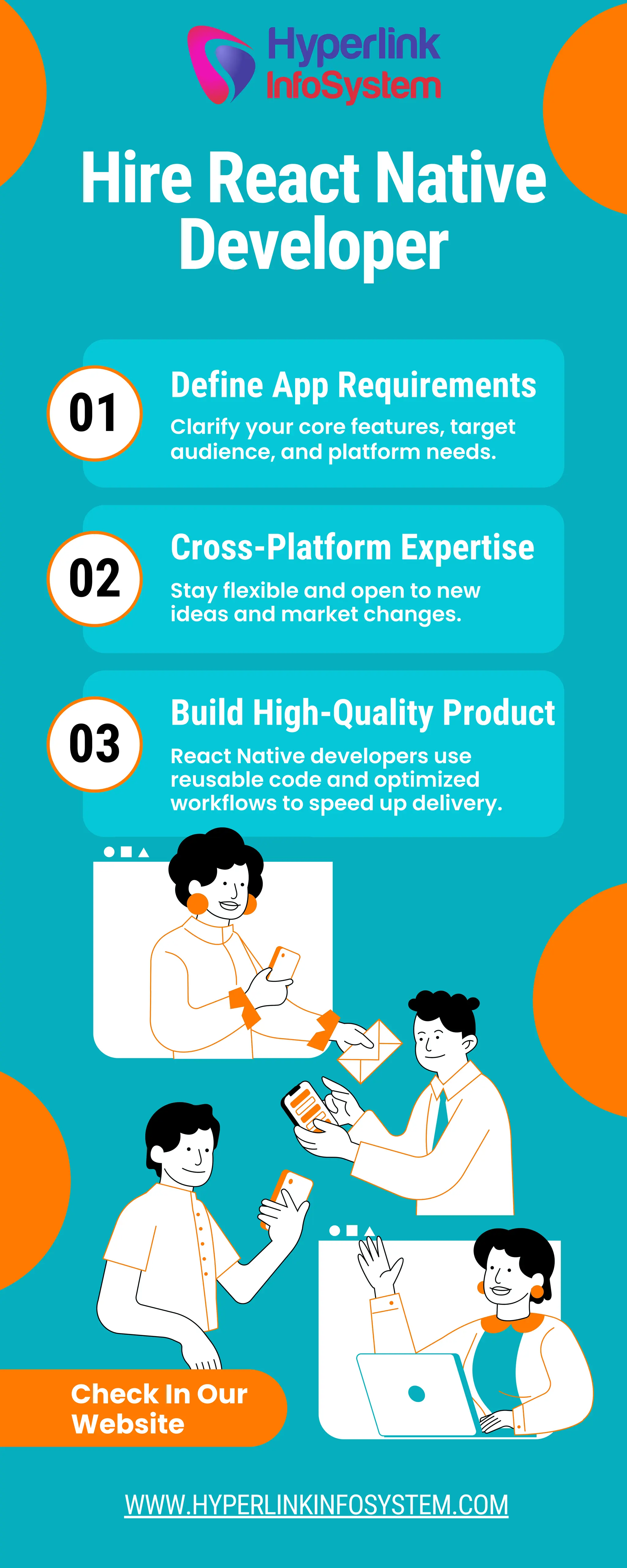 Hyperlink InfoSystem

Hire React Native Developer

01 Define App Requirements
Clarify your core features, target audience, and platform needs.

02 Cross-Platform Expertise
Stay flexible and open to new ideas and market changes.

03 Build High-Quality Product
React Native developers use reusable code and optimized workflows to speed up delivery.

Check In Our Website

WWW.HYPERLINKINFOSYSTEM.COM